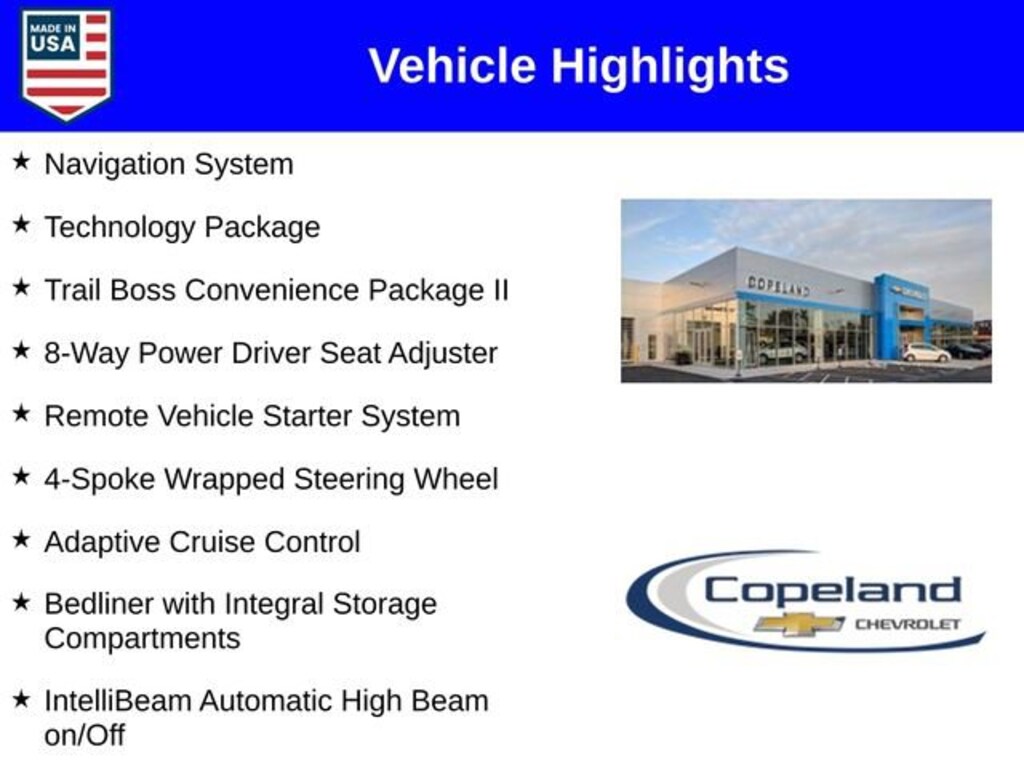 MADE IN USA

Vehicle Highlights

★ Navigation System

★ Technology Package

★ Trail Boss Convenience Package II

★ 8-Way Power Driver Seat Adjuster

★ Remote Vehicle Starter System

★ 4-Spoke Wrapped Steering Wheel

★ Adaptive Cruise Control

★ Bedliner with Integral Storage Compartments

★ IntelliBeam Automatic High Beam on/Off

COPELAND

Copeland CHEVROLET